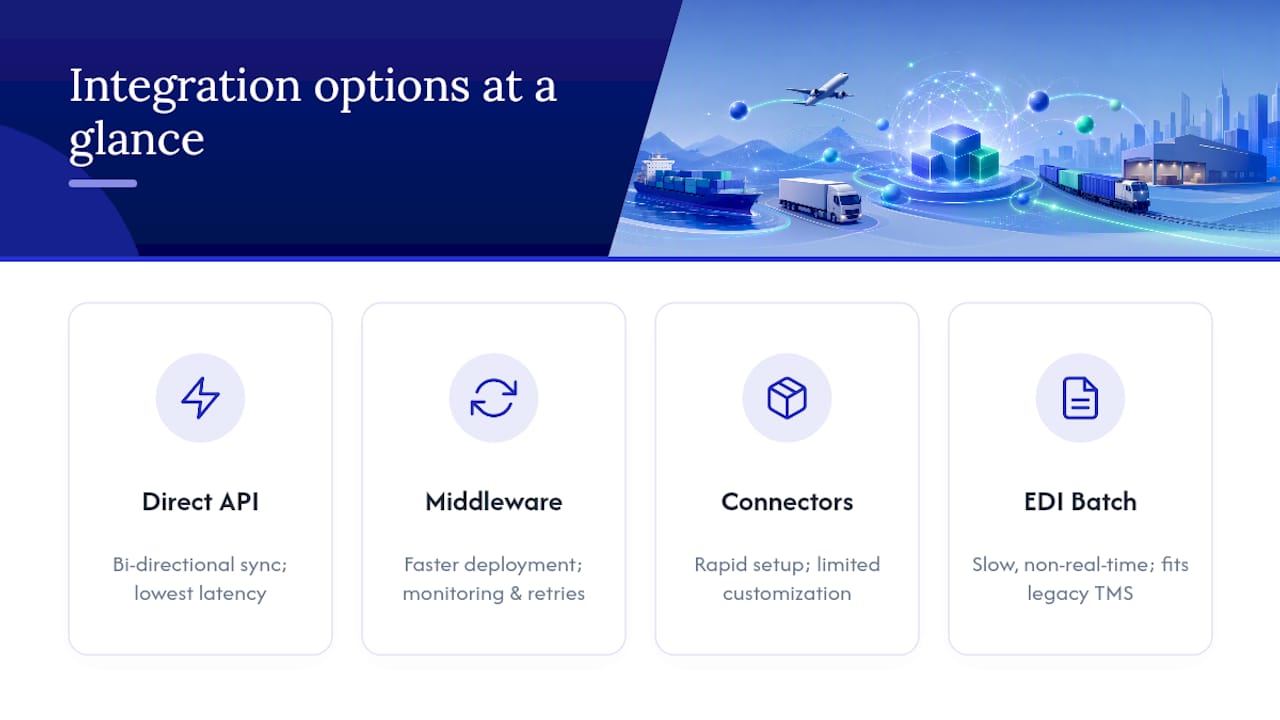 Integration options at a glance

Direct API

Bi-directional sync; lowest latency

Middleware

Faster deployment; monitoring & retries

Connectors

Rapid setup; limited customization

EDI Batch

Slow, non-real-time; fits legacy TMS